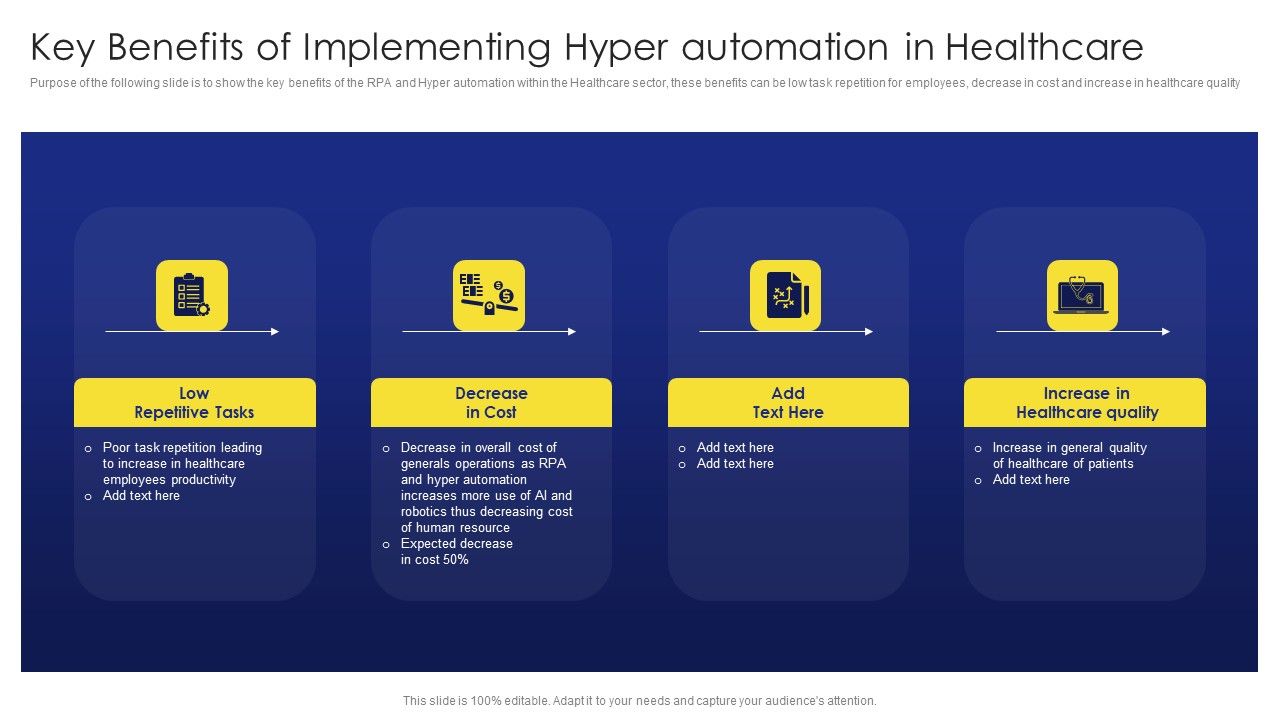 Key Benefits of Implementing Hyper automation in Healthcare

Purpose of the following slide is to show the key benefits of the RPA and Hyper automation within the Healthcare sector, these benefits can be low task repetition for employees, decrease in cost and increase in healthcare quality

Low Repetitive Tasks

o Poor task repetition leading to increase in healthcare employees productivity
o Add text here

Decrease in Cost

o Decrease in overall cost of generals operations as RPA and hyper automation increases more use of AI and robotics thus decreasing cost of human resource
o Expected decrease in cost 50%

Add Text Here

o Add text here
o Add text here

Increase in Healthcare quality

o Increase in general quality of healthcare of patients
o Add text here

This slide is 100% editable. Adapt it to your needs and capture your audience's attention.